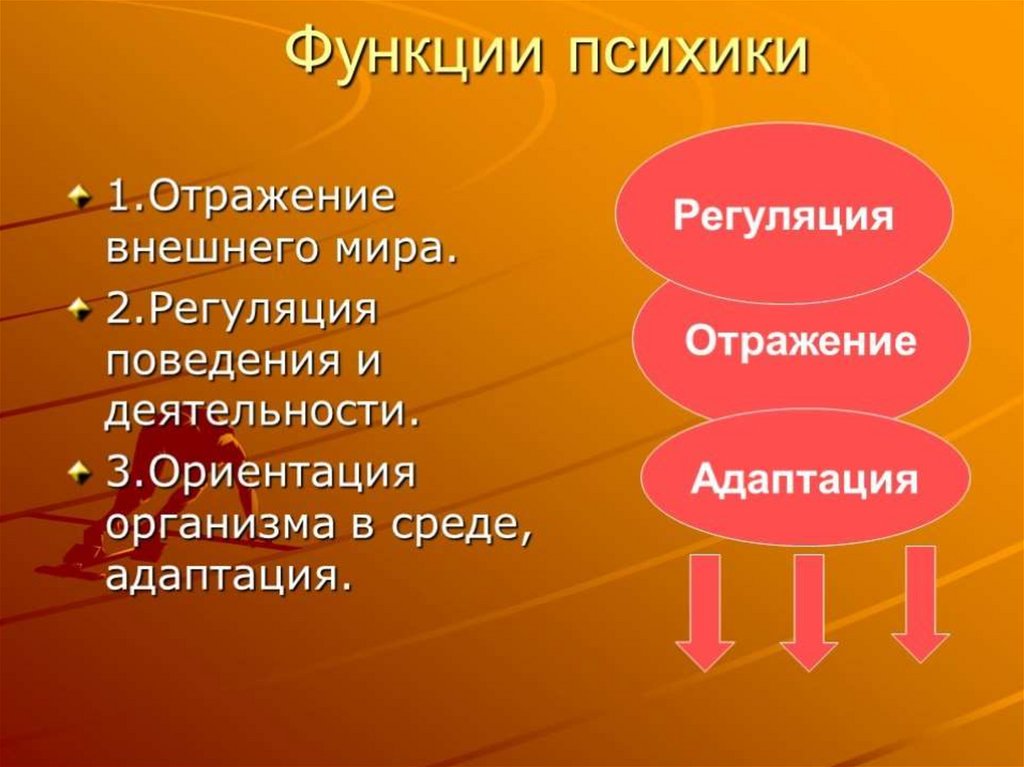 Функции психики

1.Отражение внешнего мира.

2.Регуляция поведения и деятельности.

3.Ориентация организма в среде, адаптация.

Регуляция

Отражение

Адаптация